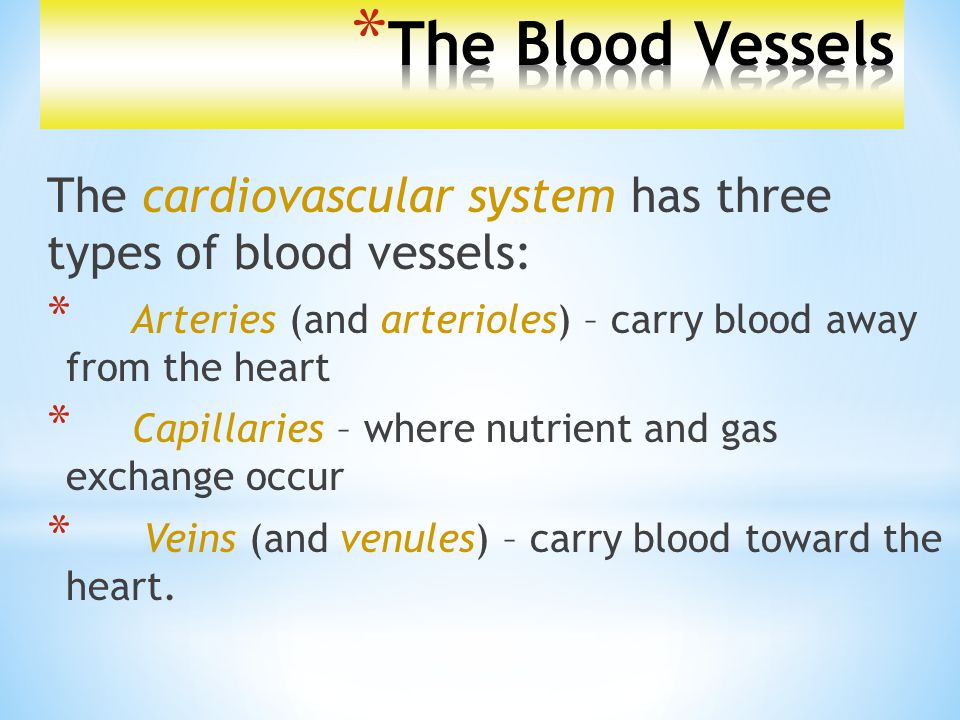 *The Blood Vessels

The cardiovascular system has three types of blood vessels:

* Arteries (and arterioles) – carry blood away from the heart

* Capillaries – where nutrient and gas exchange occur

* Veins (and venules) – carry blood toward the heart.